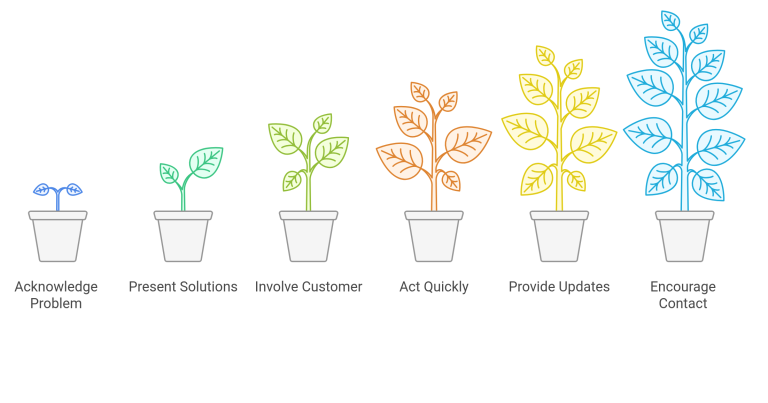 Acknowledge Problem

Present Solutions

Involve Customer

Act Quickly

Provide Updates

Encourage Contact